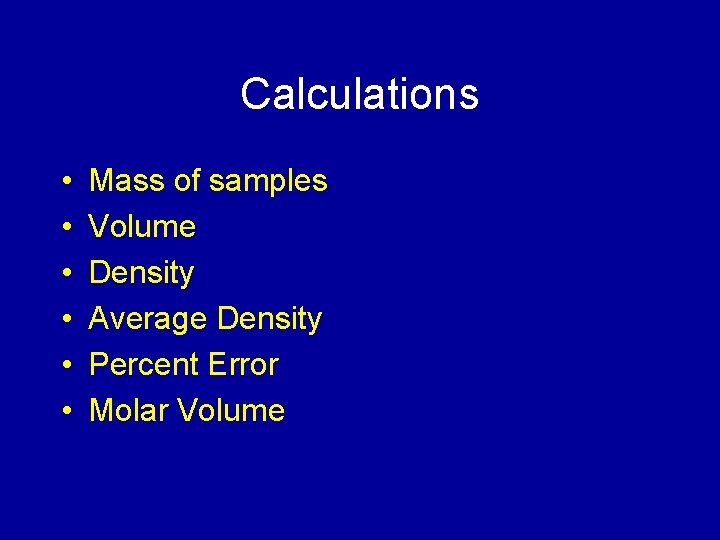 Calculations

• Mass of samples
• Volume
• Density
• Average Density
• Percent Error
• Molar Volume